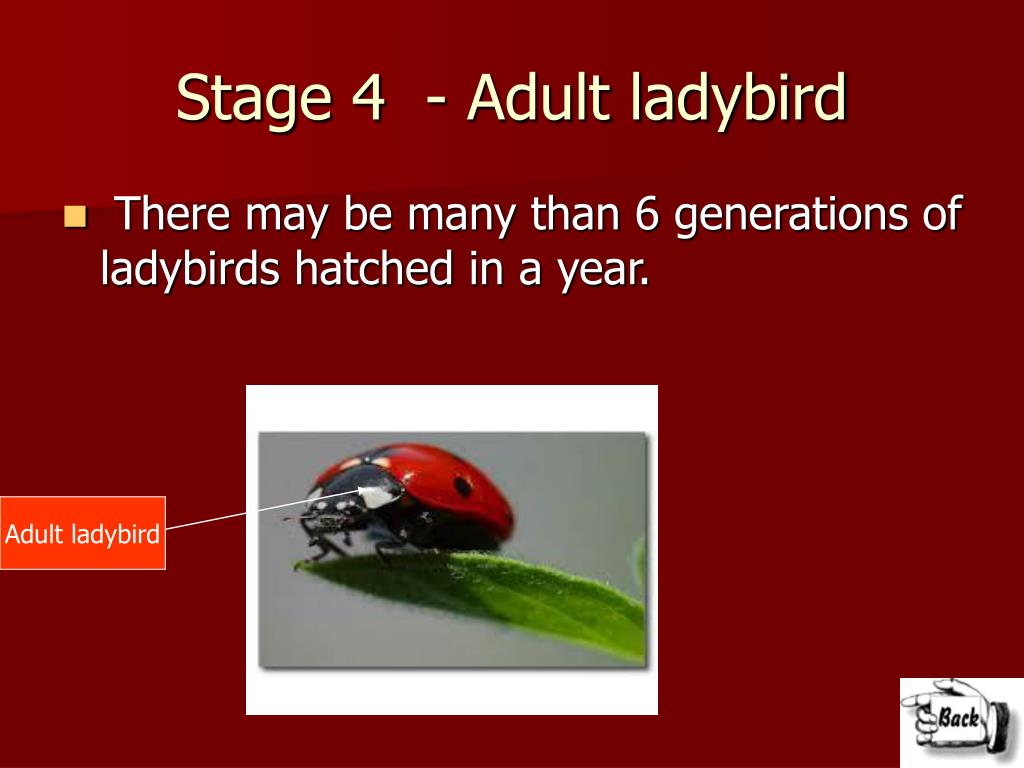 Stage 4 - Adult ladybird

There may be many than 6 generations of ladybirds hatched in a year.

Adult ladybird

Back